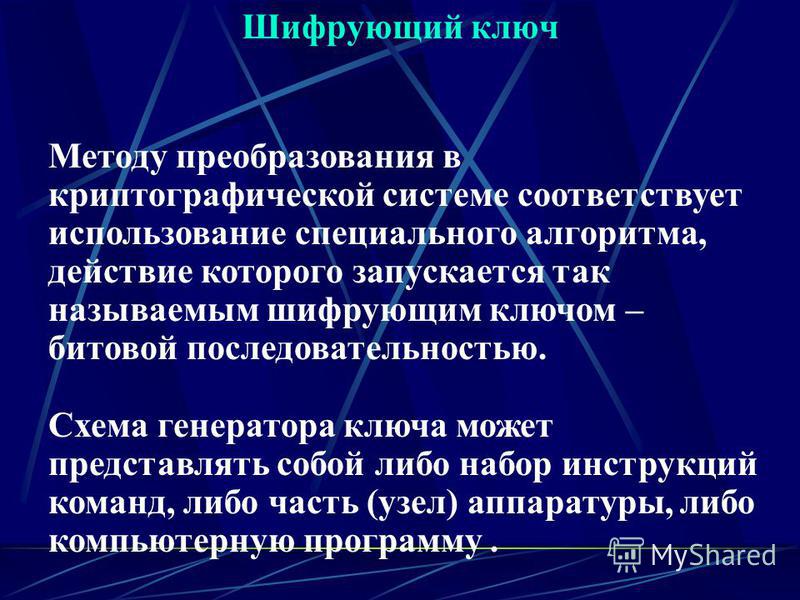 Шифрующий ключ

Методу преобразования в криптографической системе соответствует использование специального алгоритма, действие которого запускается так называемым шифрующим ключом – битовой последовательностью.

Схема генератора ключа может представлять собой либо набор инструкций команд, либо часть (узел) аппаратуры, либо компьютерную программу .

MyShared